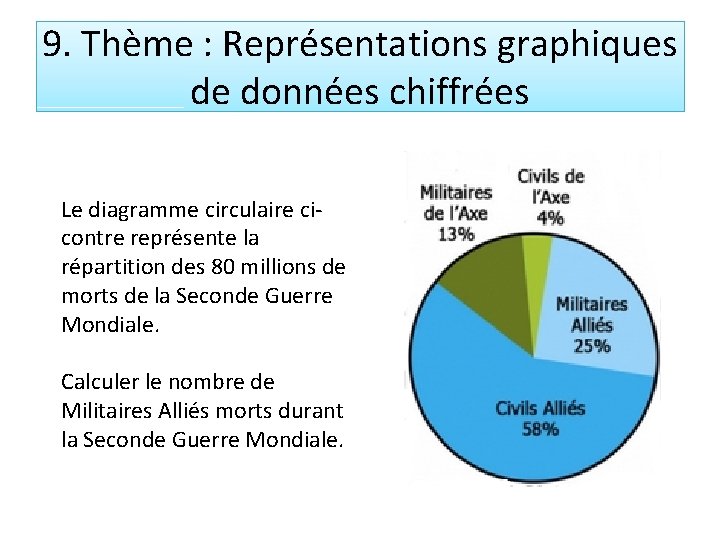 9. Thème : Représentations graphiques de données chiffrées

Le diagramme circulaire ci-contre représente la répartition des 80 millions de morts de la Seconde Guerre Mondiale.

Calculer le nombre de Militaires Alliés morts durant la Seconde Guerre Mondiale.

Militaires de l'Axe 13%

Civils de l'Axe 4%

Militaires Alliés 25%

Civils Alliés 58%